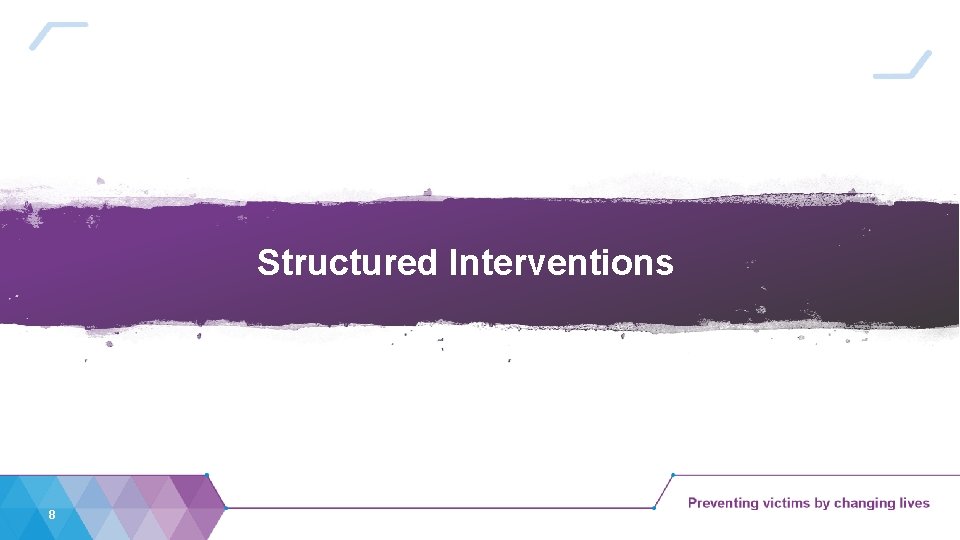 Structured Interventions

8

Preventing victims by changing lives